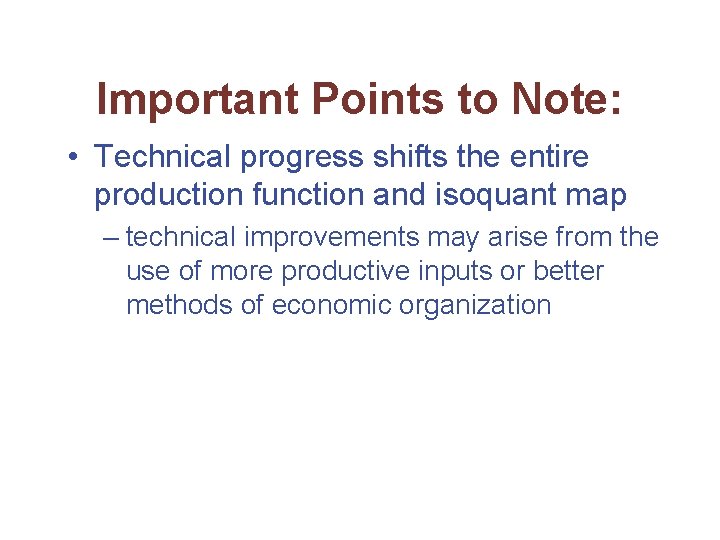 Important Points to Note:

• Technical progress shifts the entire production function and isoquant map

– technical improvements may arise from the use of more productive inputs or better methods of economic organization